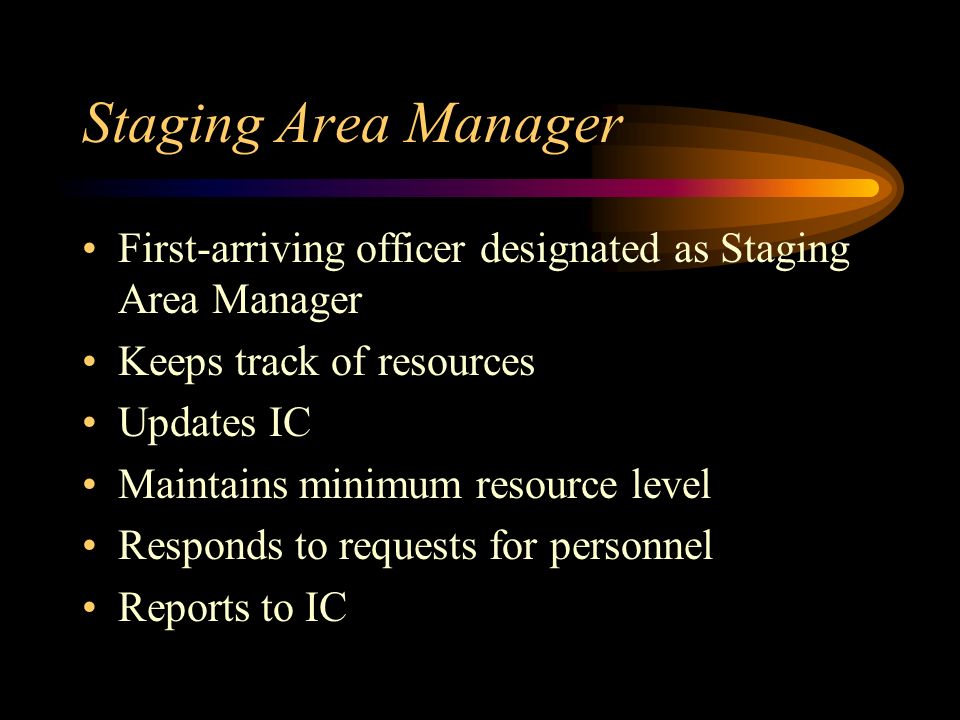 Staging Area Manager

• First-arriving officer designated as Staging Area Manager
• Keeps track of resources
• Updates IC
• Maintains minimum resource level
• Responds to requests for personnel
• Reports to IC